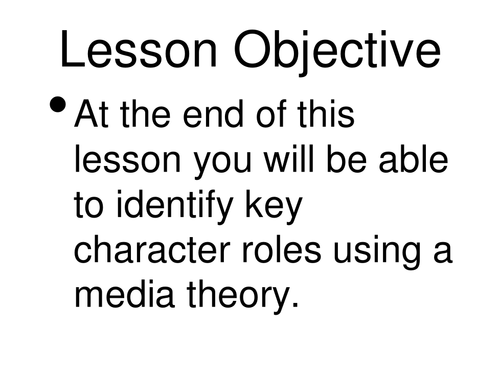 Lesson Objective

• At the end of this lesson you will be able to identify key character roles using a media theory.